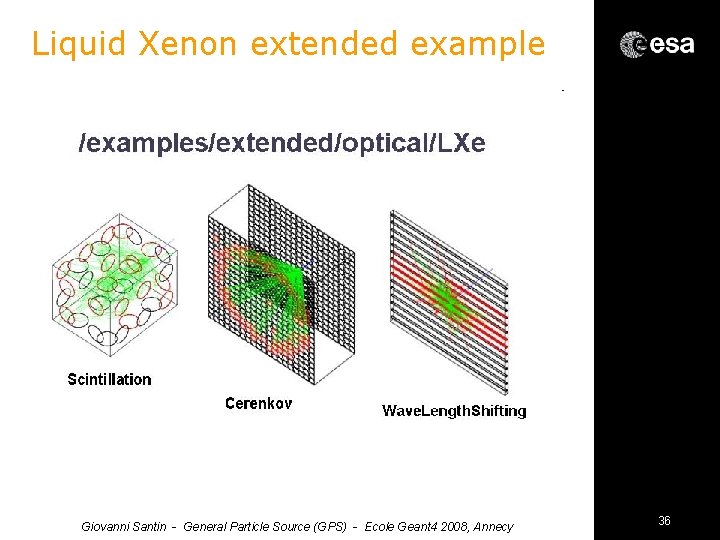 Liquid Xenon extended example

esa

/examples/extended/optical/LXe

Scintillation

Cerenkov

WaveLengthShifting

Giovanni Santin - General Particle Source (GPS) - Ecole Geant4 2008, Annecy

36